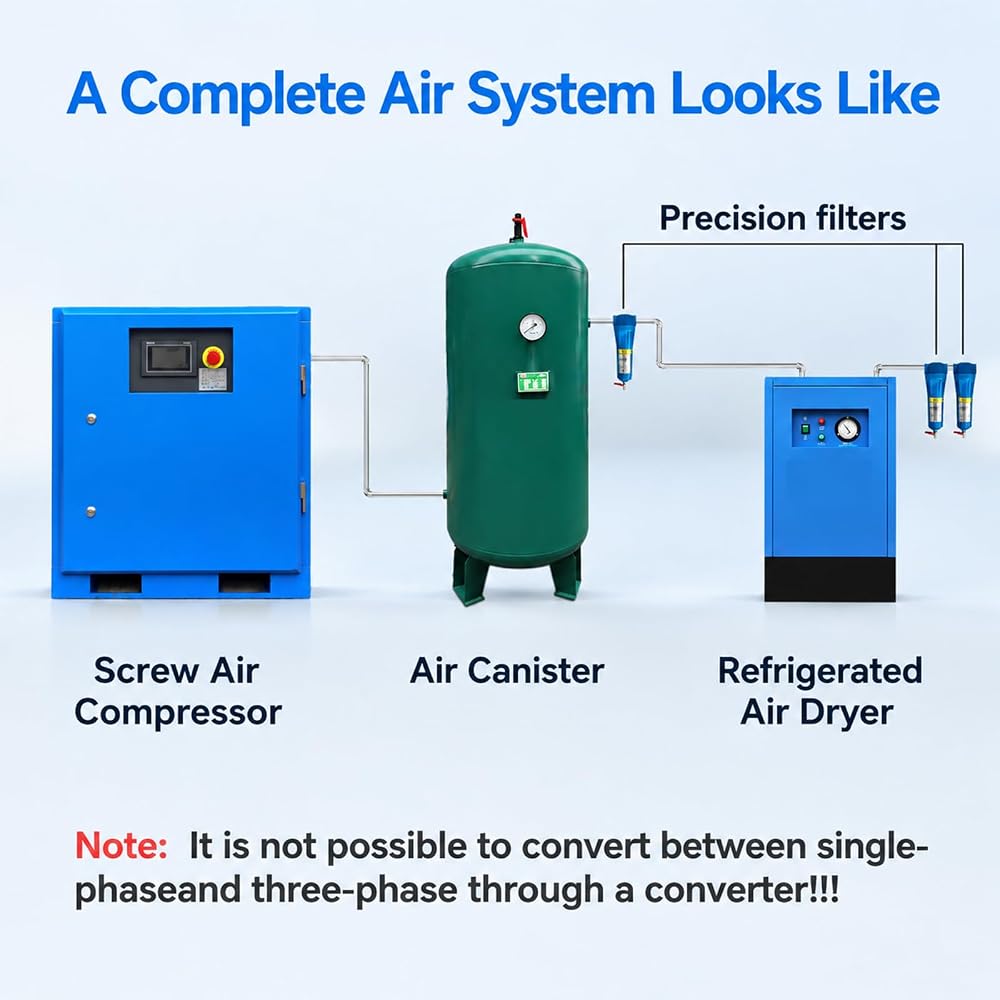 A Complete Air System Looks Like

Precision filters

Screw Air Compressor

Air Canister

Refrigerated Air Dryer

Note: It is not possible to convert between single-phaseand three-phase through a converter!!!